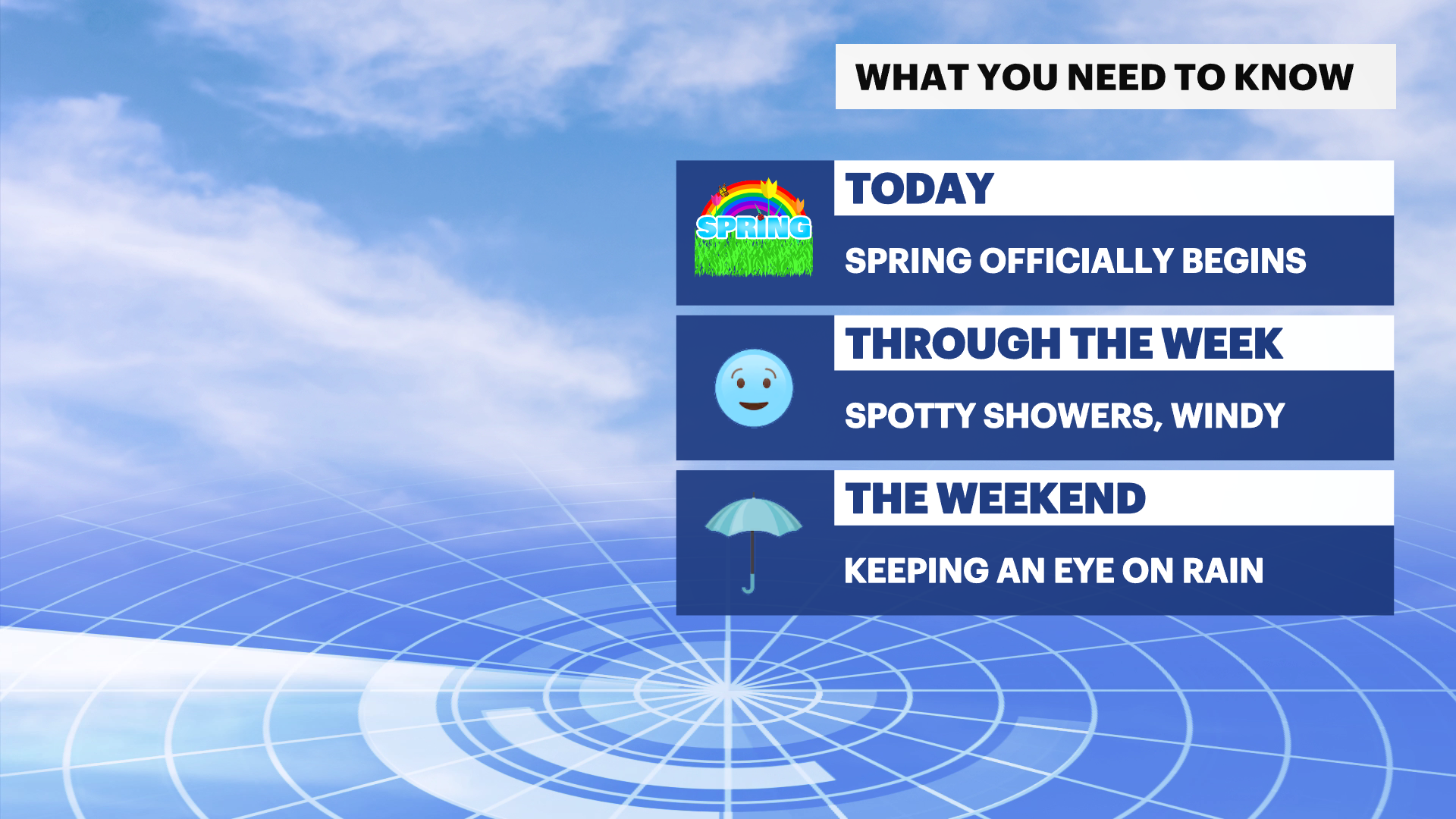 WHAT YOU NEED TO KNOW

SPRING

TODAY

SPRING OFFICIALLY BEGINS

THROUGH THE WEEK

SPOTTY SHOWERS, WINDY

THE WEEKEND

KEEPING AN EYE ON RAIN